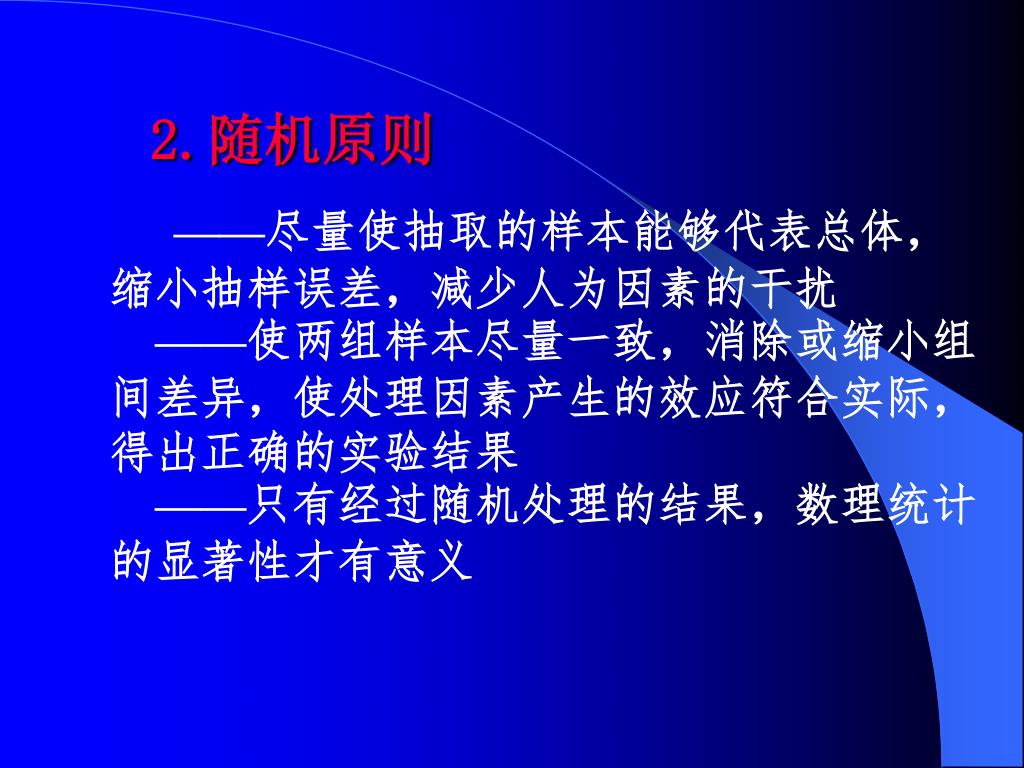 2.随机原则

——尽量使抽取的样本能够代表总体，缩小抽样误差，减少人为因素的干扰

——使两组样本尽量一致，消除或缩小组间差异，使处理因素产生的效应符合实际，得出正确的实验结果

——只有经过随机处理的结果，数理统计的显著性才有意义